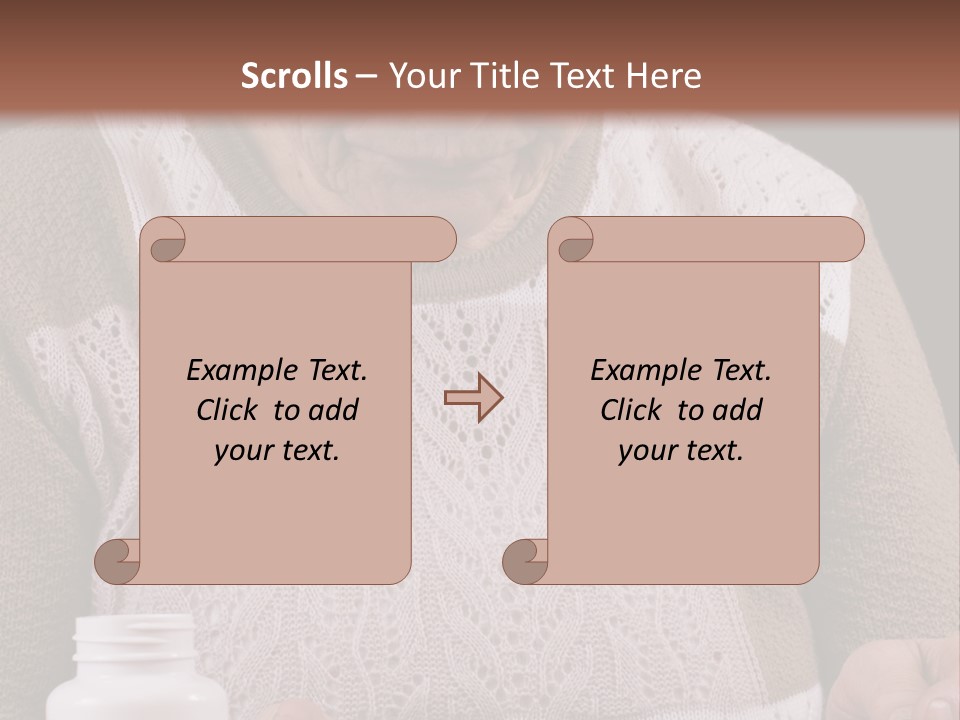 Scrolls – Your Title Text Here

Example Text. Click to add your text.

Example Text. Click to add your text.